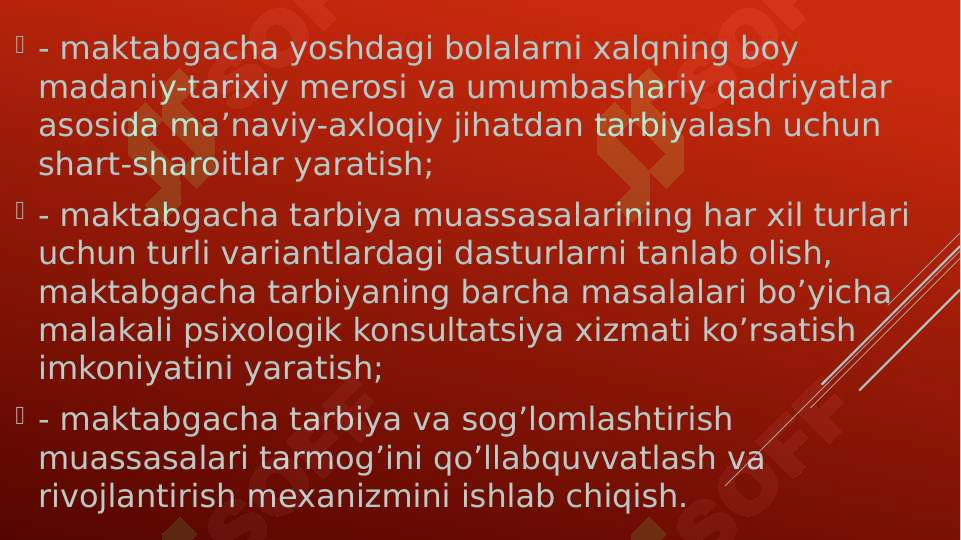 - maktabgacha yoshdagi bolalarni xalqning boy madaniy-tarixiy merosi va umumbashariy qadriyatlar asosida ma’naviy-axloqiy jihatdan tarbiyalash uchun shart-sharoitlar yaratish;

- maktabgacha tarbiya muassasalarining har xil turlari uchun turli variantlardagi dasturlarni tanlab olish, maktabgacha tarbiyaning barcha masalalari bo’yicha malakali psixologik konsultatsiya xizmati ko’rsatish imkoniyatini yaratish;

- maktabgacha tarbiya va sog’lomlashtirish muassasalari tarmog’ini qo’llabquvvatlash va rivojlantirish mexanizmini ishlab chiqish.